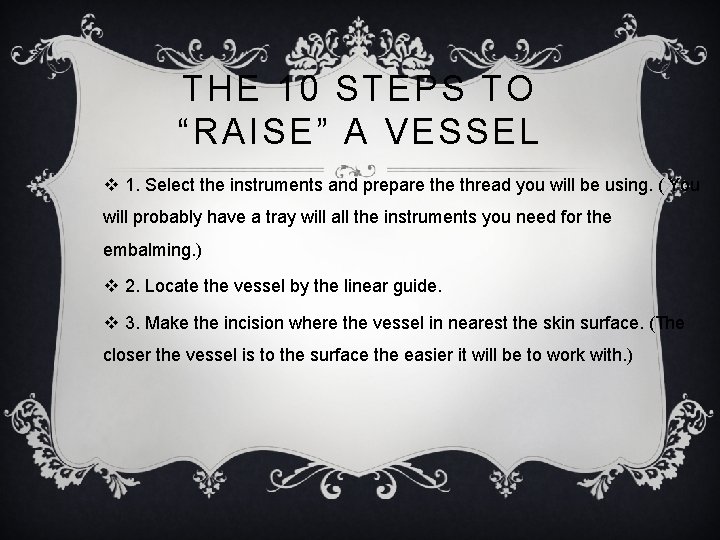 THE 10 STEPS TO "RAISE" A VESSEL

❖ 1. Select the instruments and prepare the thread you will be using. ( You will probably have a tray will all the instruments you need for the embalming.)

❖ 2. Locate the vessel by the linear guide.

❖ 3. Make the incision where the vessel in nearest the skin surface. (The closer the vessel is to the surface the easier it will be to work with.)